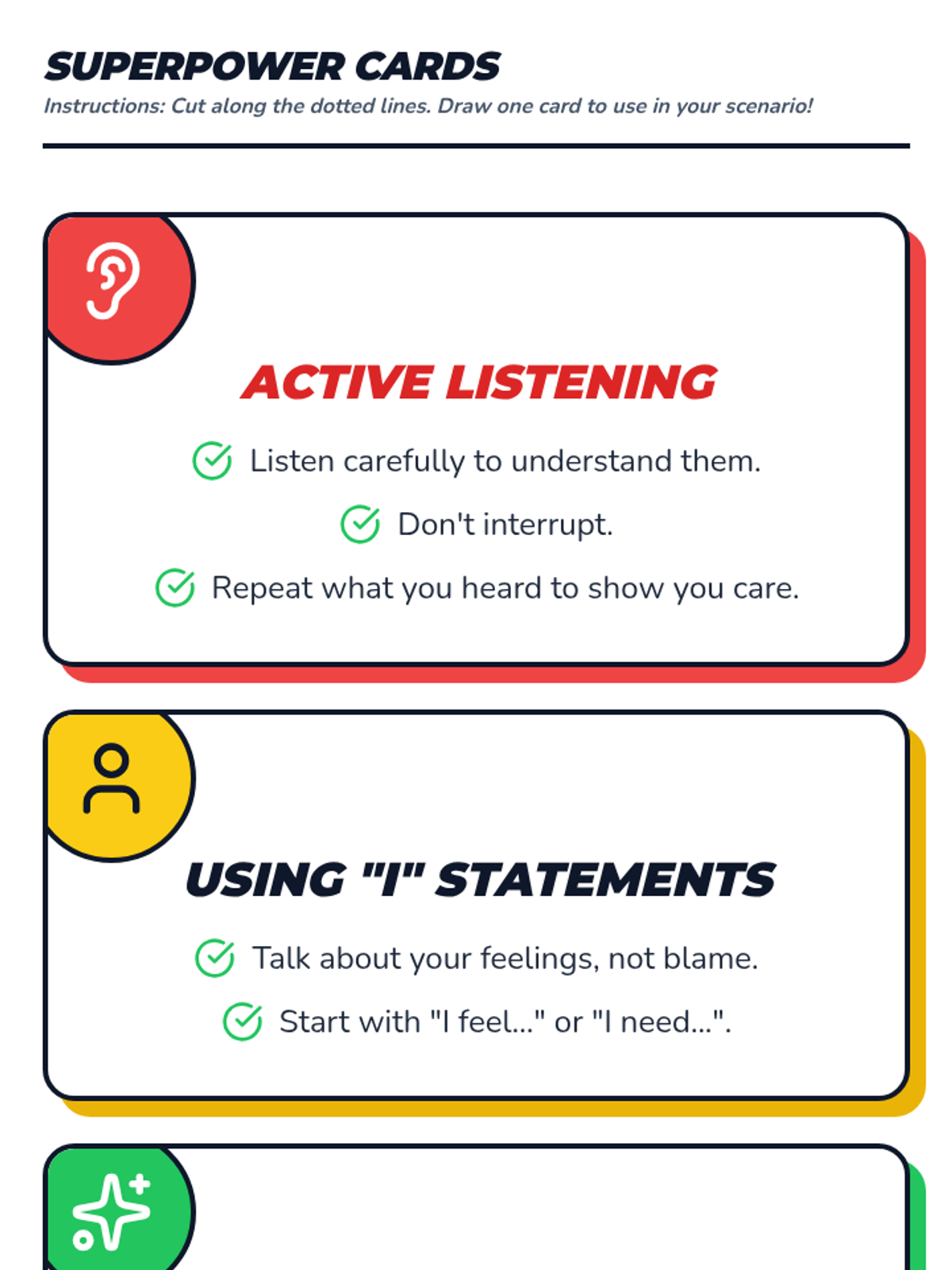 SUPERPOWER CARDS

Instructions: Cut along the dotted lines. Draw one card to use in your scenario!

ACTIVE LISTENING

Listen carefully to understand them.

Don't interrupt.

Repeat what you heard to show you care.

USING "I" STATEMENTS

Talk about your feelings, not blame.

Start with "I feel..." or "I need...".